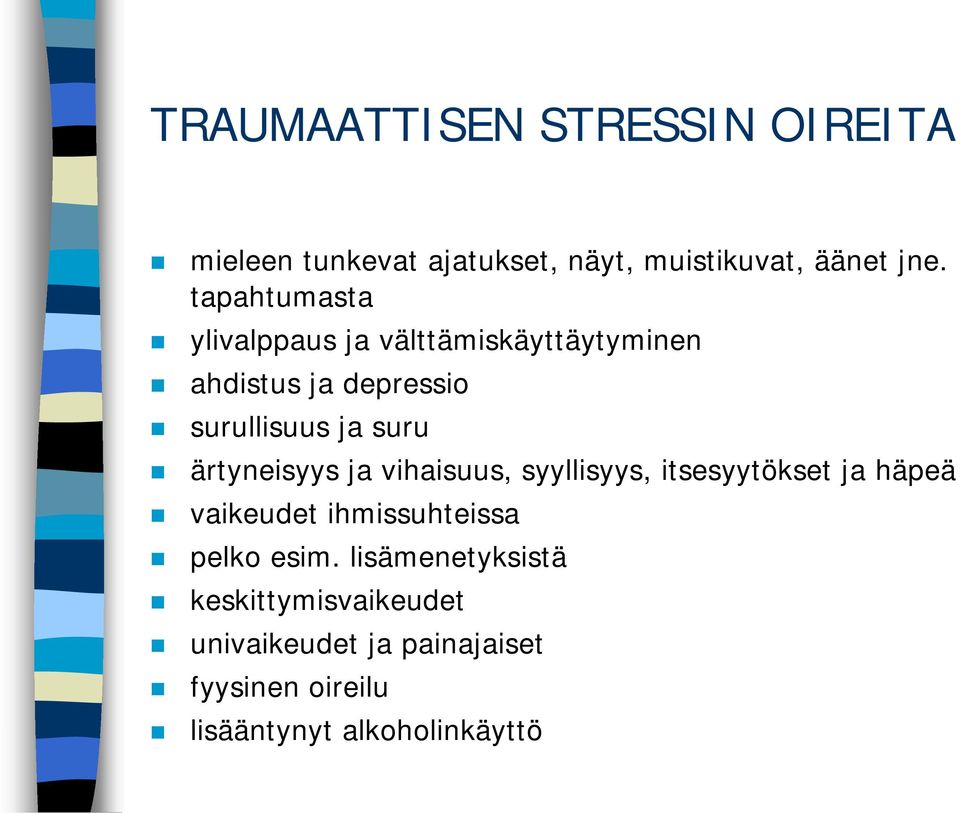 TRAUMAATTISEN STRESSIN OIREITA

- mieleen tunkevat ajatukset, näyt, muistikuvat, äänet jne. tapahtumasta
- ylivalppaus ja välttämiskäyttäytyminen
- ahdistus ja depressio
- surullisuus ja suru
- ärtyneisyys ja vihaisuus, syyllisyys, itsesyytökset ja häpeä
- vaikeudet ihmissuhteissa
- pelko esim. lisämenetyksistä
- keskittymisvaikeudet
- univaikeudet ja painajaiset
- fyysinen oireilu
- lisääntynyt alkoholinkäyttö